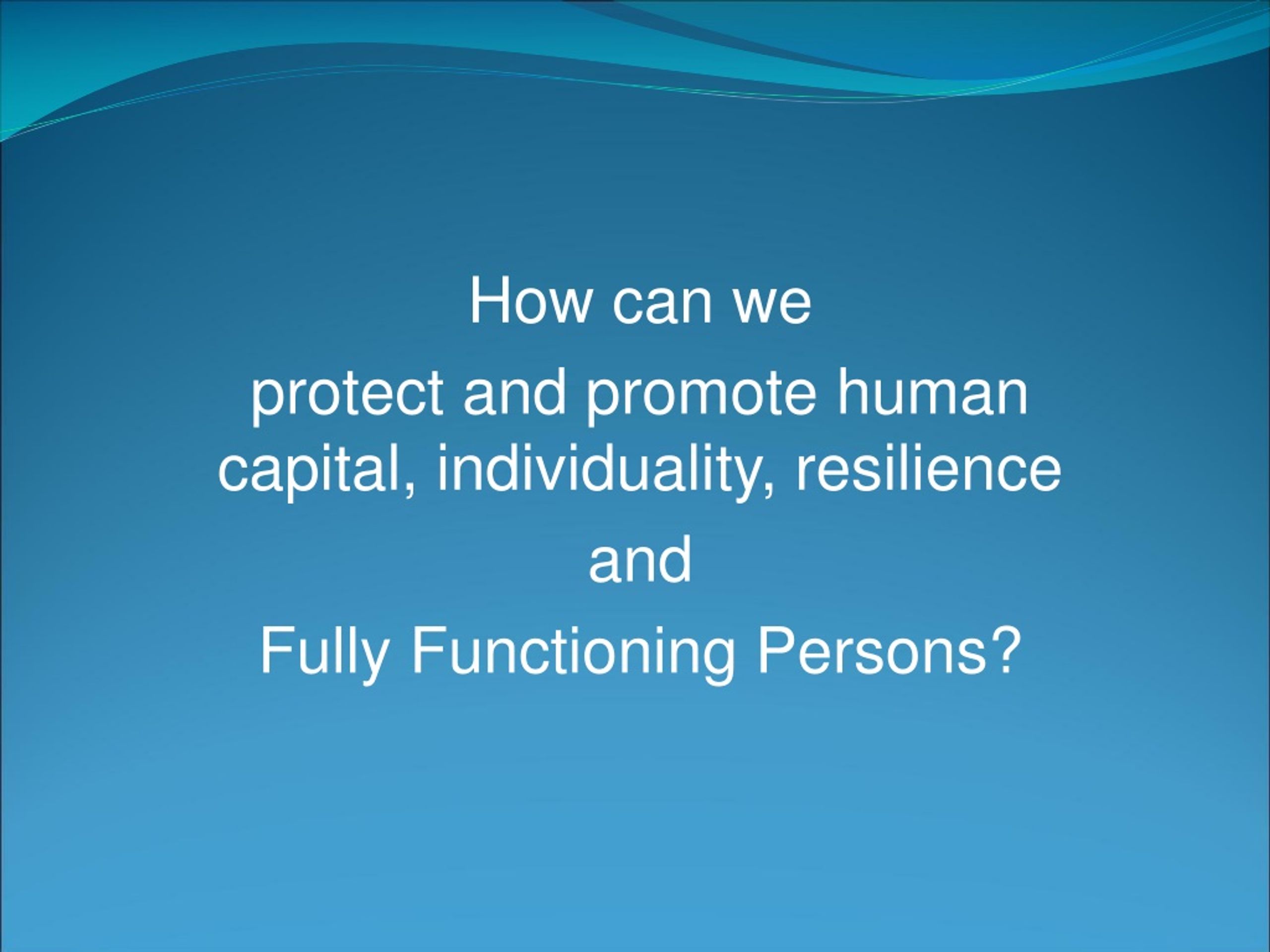 How can we

protect and promote human capital, individuality, resilience

and

Fully Functioning Persons?